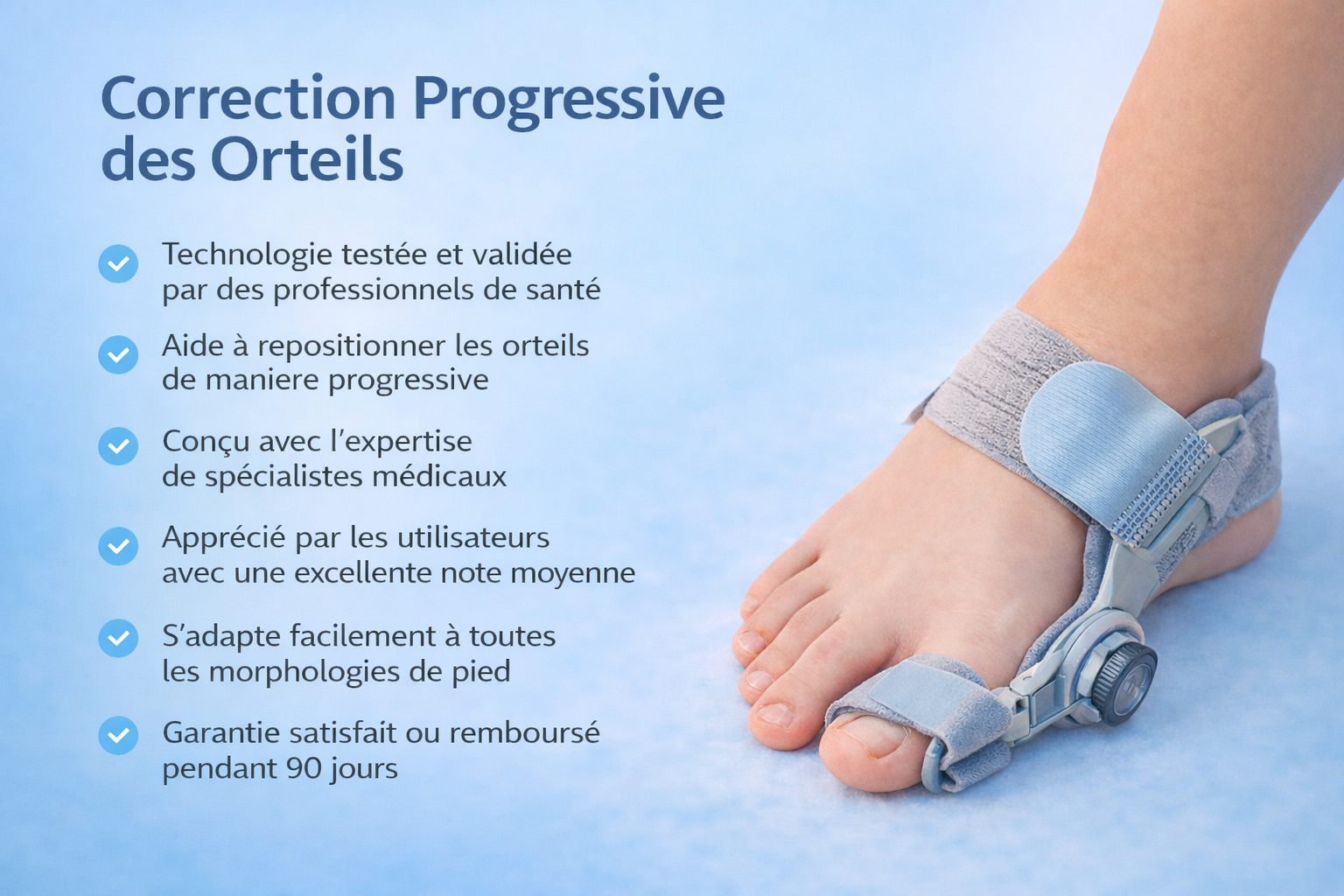 Correction Progressive des Orteils

Technologie testée et validée par des professionnels de santé

Aide à repositionner les orteils de maniere progressive

Conçu avec l'expertise de spécialistes médicaux

Apprécié par les utilisateurs avec une excellente note moyenne

S'adapte facilement à toutes les morphologies de pied

Garantie satisfait ou remboursé pendant 90 jours